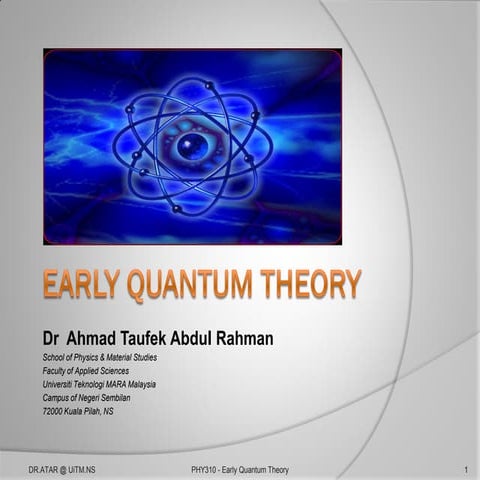 EARLY QUANTUM THEORY

Dr Ahmad Taufek Abdul Rahman

School of Physics & Material Studies
Faculty of Applied Sciences
Universiti Teknologi MARA Malaysia
Campus of Negeri Sembilan
72000 Kuala Pilah, NS

DR.ATAR @ UiTM.NS

PHY310 - Early Quantum Theory

1